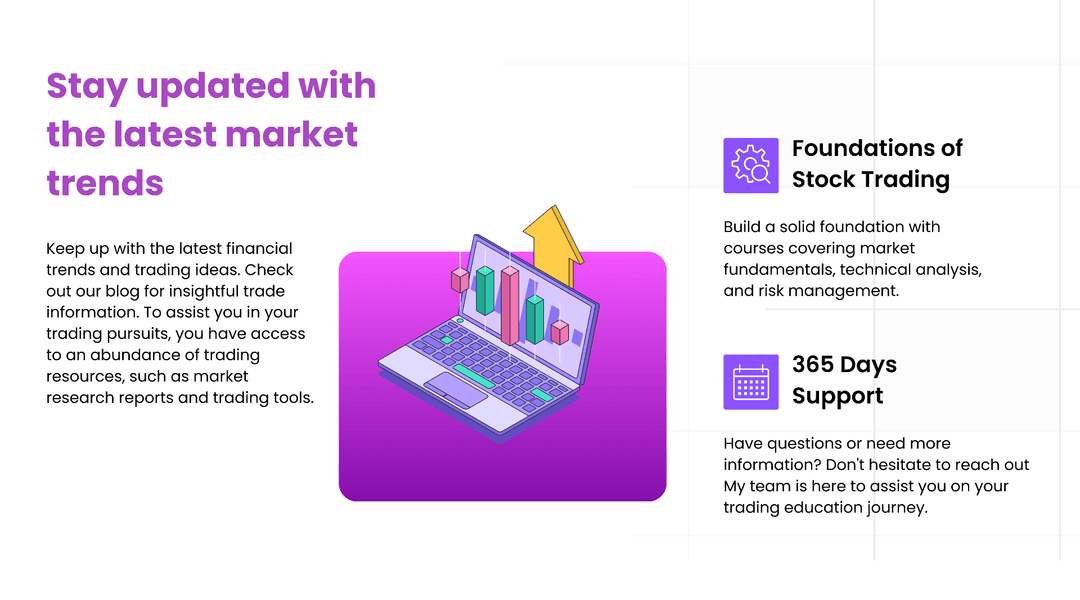 Stay updated with the latest market trends

Keep up with the latest financial trends and trading ideas. Check out our blog for insightful trade information. To assist you in your trading pursuits, you have access to an abundance of trading resources, such as market research reports and trading tools.

Foundations of Stock Trading

Build a solid foundation with courses covering market fundamentals, technical analysis, and risk management.

365 Days Support

Have questions or need more information? Don't hesitate to reach out My team is here to assist you on your trading education journey.